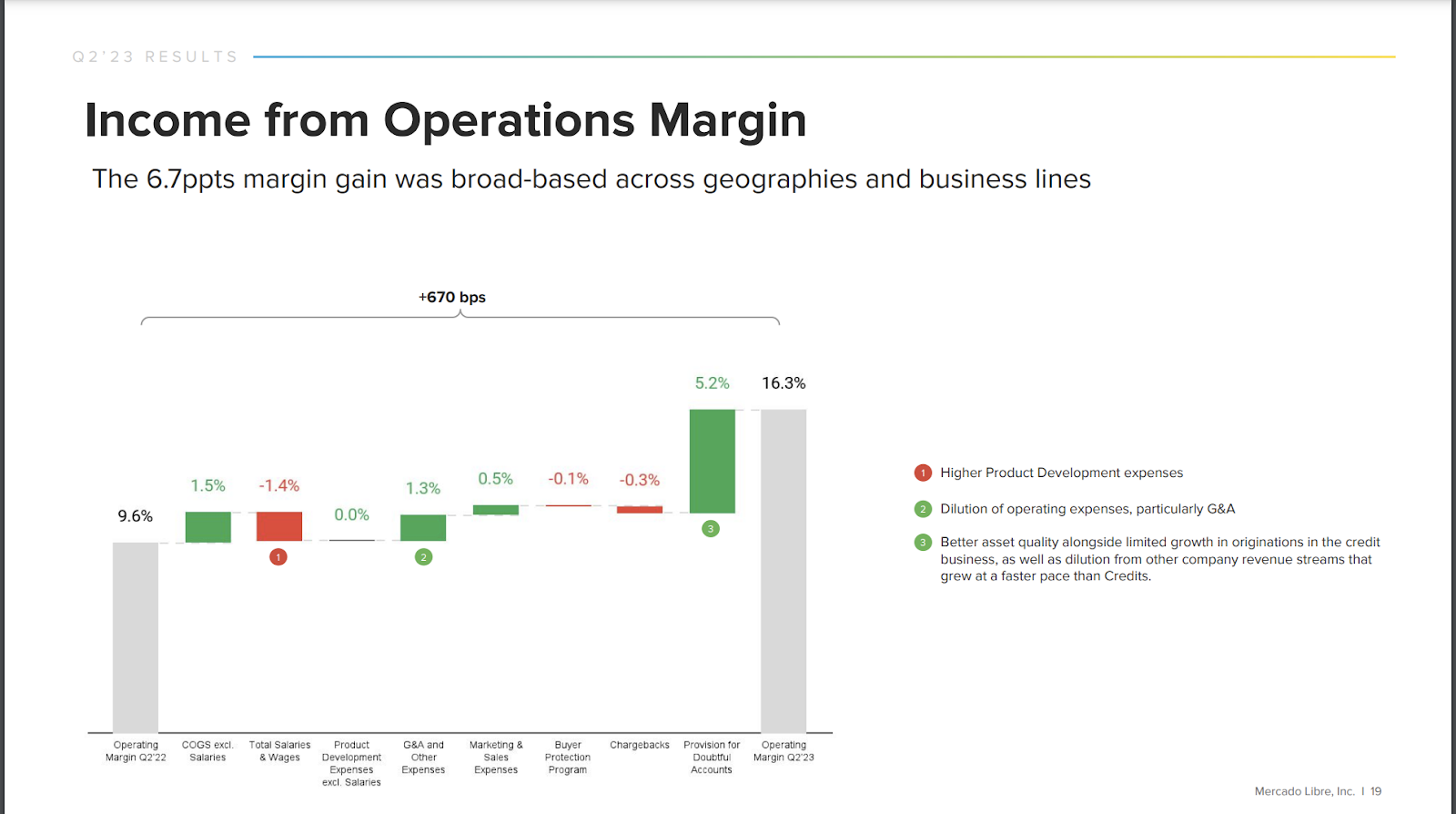 Q2'23 RESULTS

Income from Operations Margin

The 6.7ppts margin gain was broad-based across geographies and business lines

+670 bps

9.6%
1.5%
-1.4%
1
0.0%
1.3%
2
0.5%
-0.1%
-0.3%
5.2%
3
16.3%

Operating Margin Q2'22
COGS excl. Salaries
Total Salaries & Wages
Product Development Expenses excl. Salaries
G&A and Other Expenses
Marketing & Sales Expenses
Buyer Protection Program
Chargebacks
Provision for Doubtful Accounts
Operating Margin Q2'23

1 Higher Product Development expenses

2 Dilution of operating expenses, particularly G&A

3 Better asset quality alongside limited growth in originations in the credit business, as well as dilution from other company revenue streams that grew at a faster pace than Credits.

Mercado Libre, Inc. | 19